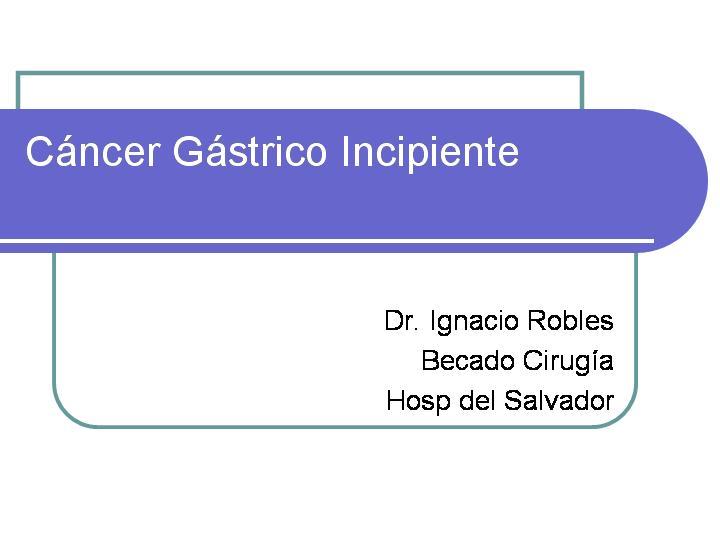 Cáncer Gástrico Incipiente

Dr. Ignacio Robles
Becado Cirugía
Hosp del Salvador